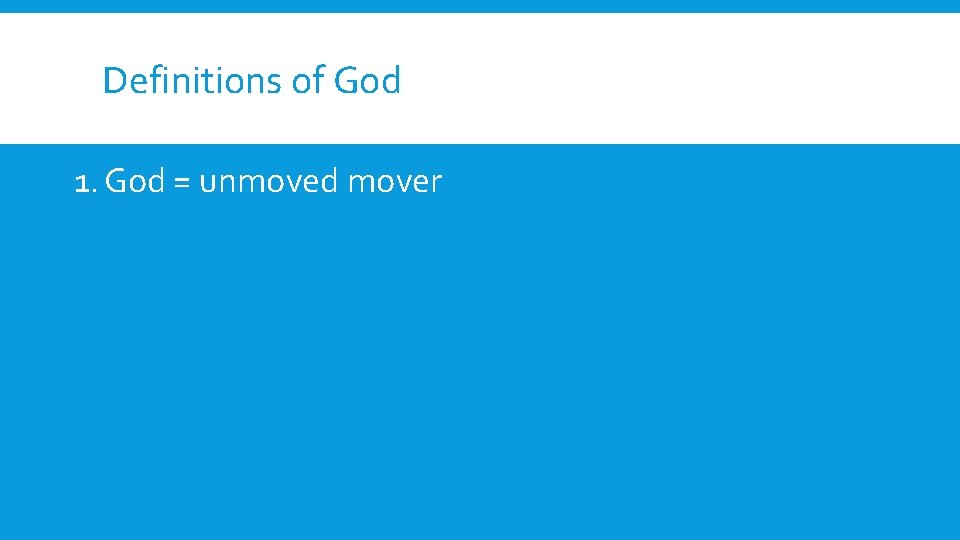 Definitions of God

1. God = unmoved mover